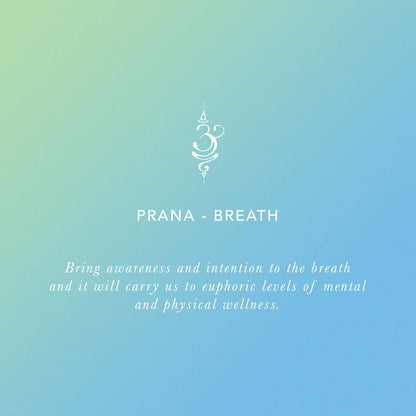 PRANA - BREATH

Bring awareness and intention to the breath and it will carry us to euphoric levels of mental and physical wellness.